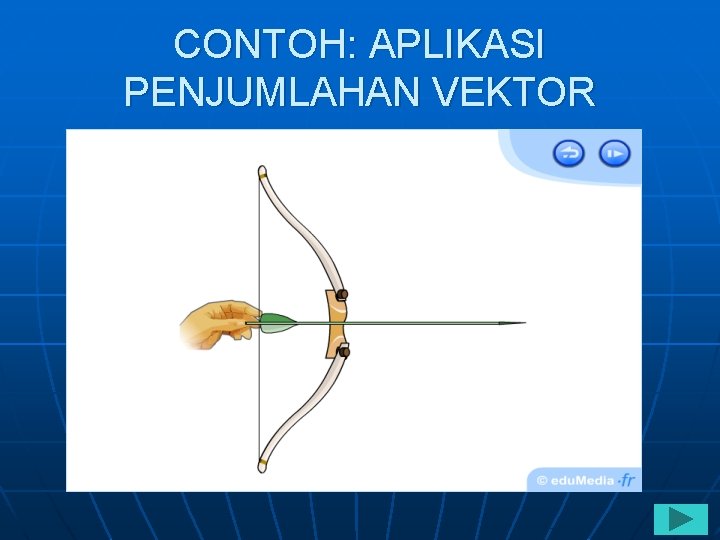 CONTOH: APLIKASI PENJUMLAHAN VEKTOR

© eduMedia·fr